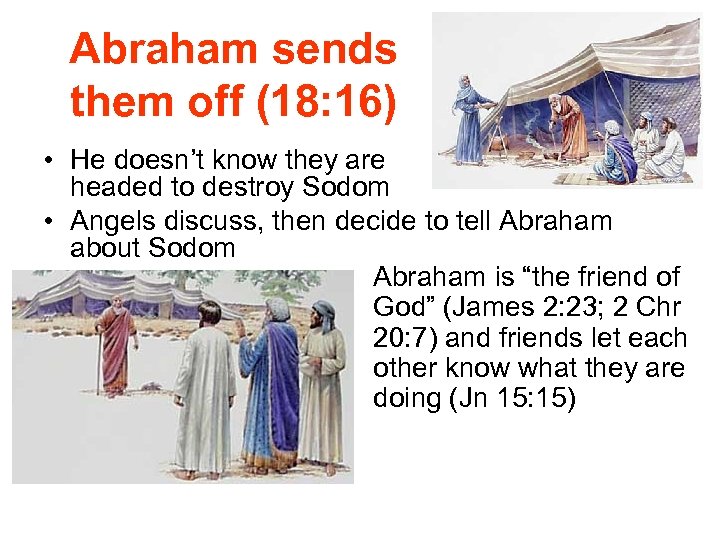 Abraham sends them off (18:16)

• He doesn’t know they are headed to destroy Sodom
• Angels discuss, then decide to tell Abraham about Sodom

Abraham is “the friend of God” (James 2:23; 2 Chr 20:7) and friends let each other know what they are doing (Jn 15:15)